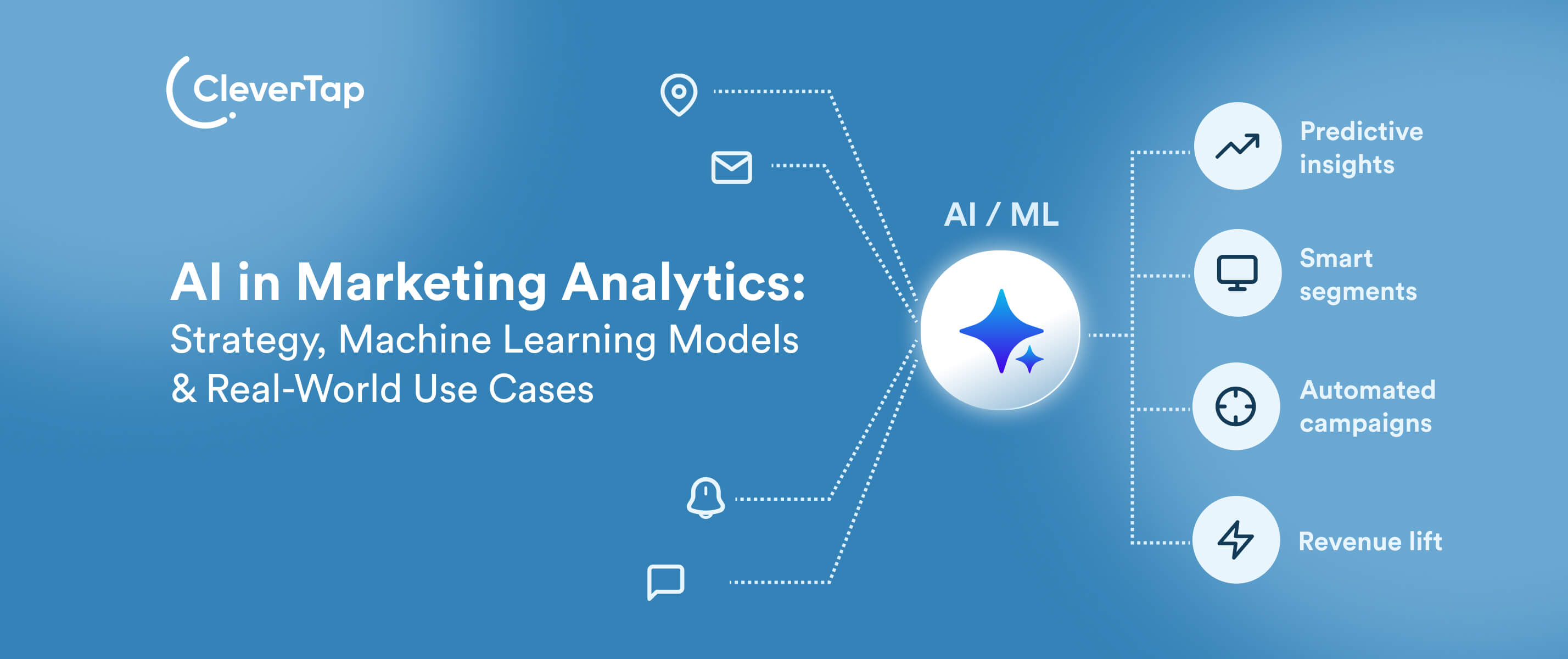 CleverTap

AI in Marketing Analytics:
Strategy, Machine Learning Models & Real-World Use Cases

AI / ML

Predictive insights

Smart segments

Automated campaigns

Revenue lift